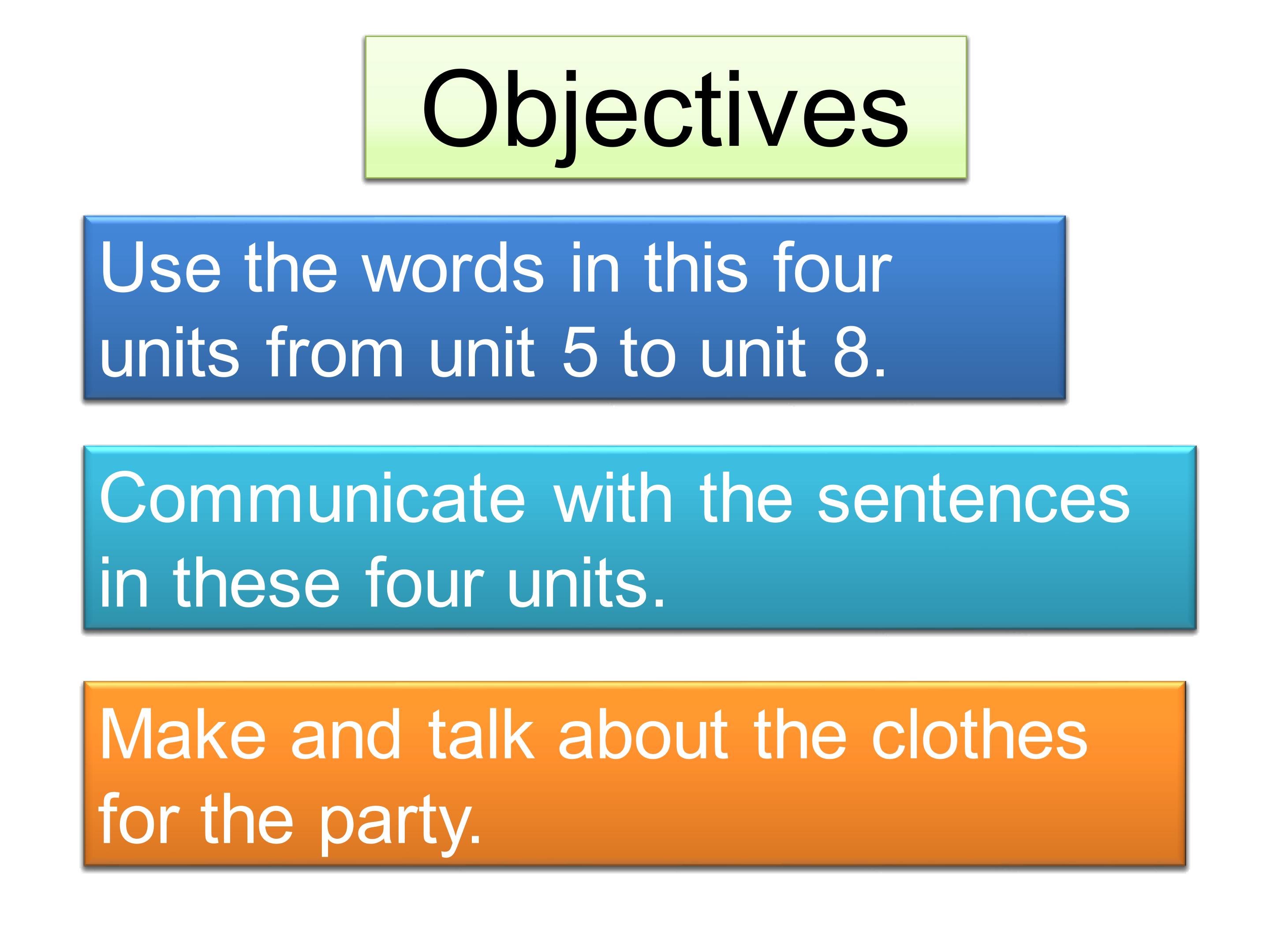 Objectives

Use the words in this four units from unit 5 to unit 8.

Communicate with the sentences in these four units.

Make and talk about the clothes for the party.